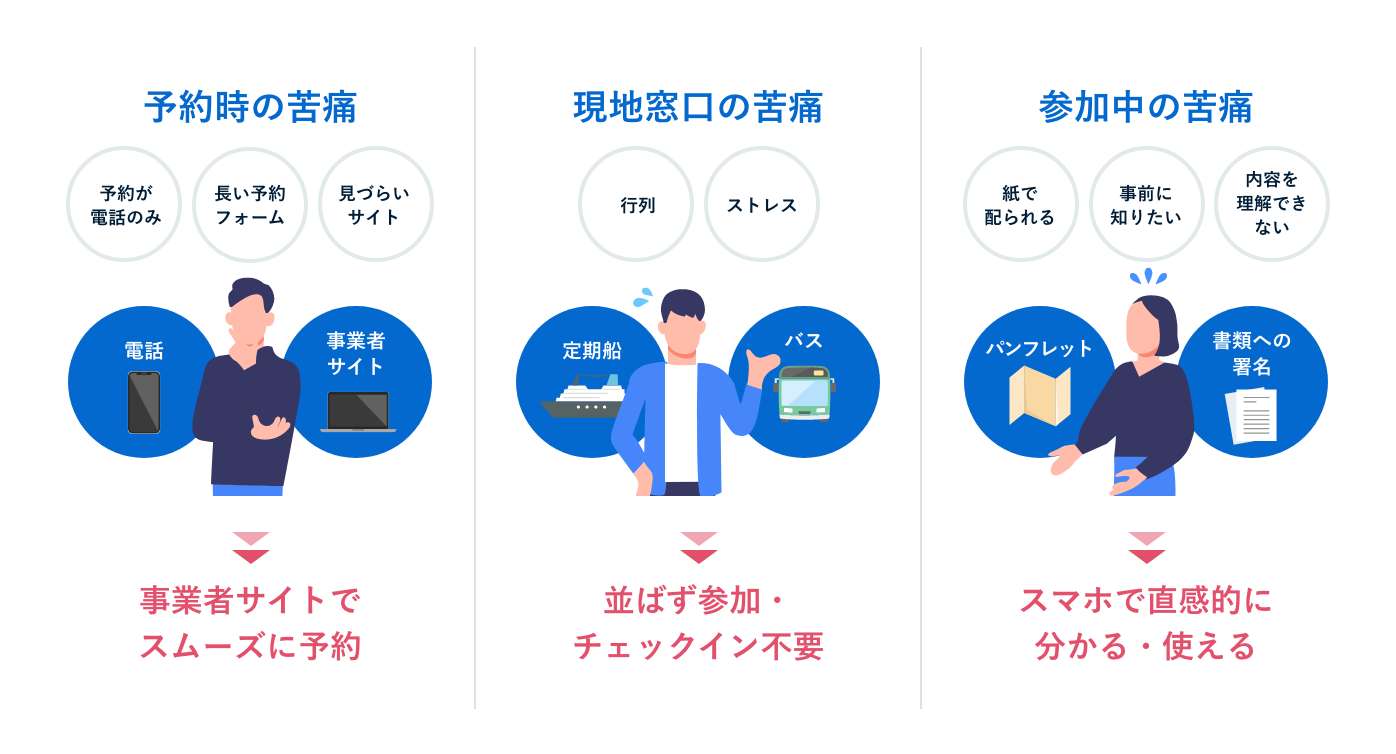 予約時の苦痛

予約が電話のみ

長い予約フォーム

見づらいサイト

電話

事業者サイト

事業者サイトでスムーズに予約

現地窓口の苦痛

行列

ストレス

定期船

バス

並ばず参加・チェックイン不要

参加中の苦痛

紙で配られる

事前に知りたい

内容を理解できない

パンフレット

書類への署名

スマホで直感的に分かる・使える